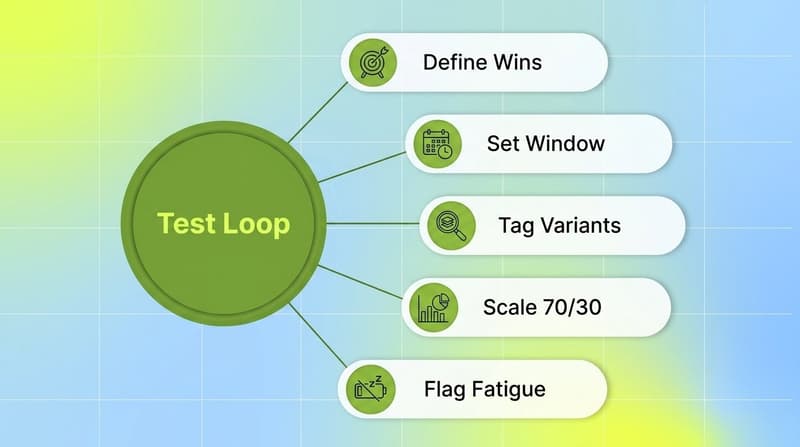 Test Loop

Define Wins

Set Window

Tag Variants

Scale 70/30

Flag Fatigue